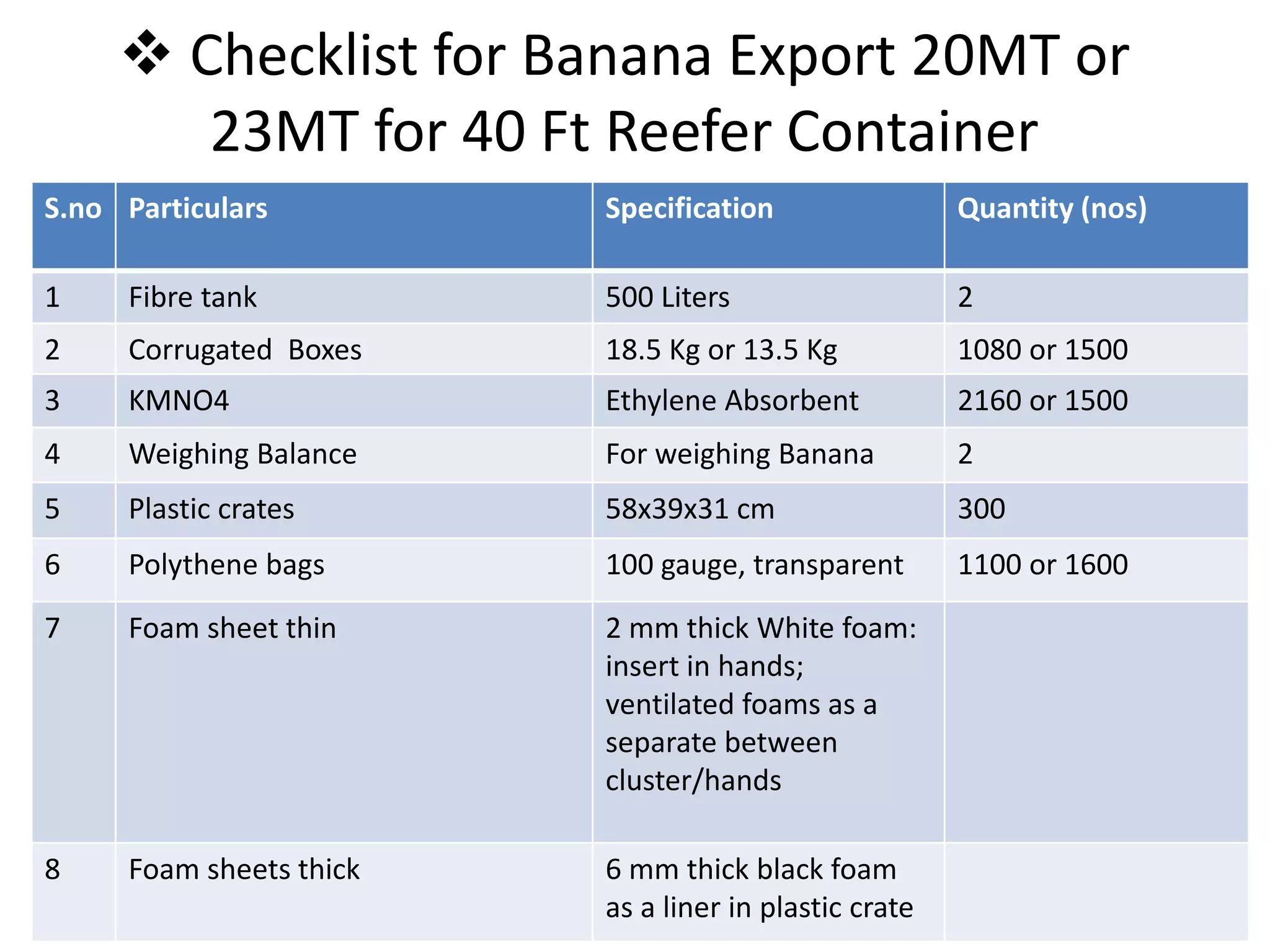 ❖ Checklist for Banana Export 20MT or 23MT for 40 Ft Reefer Container

| S.no | Particulars | Specification | Quantity (nos) |
|---|---|---|---|
| 1 | Fibre tank | 500 Liters | 2 |
| 2 | Corrugated Boxes | 18.5 Kg or 13.5 Kg | 1080 or 1500 |
| 3 | KMNO4 | Ethylene Absorbent | 2160 or 1500 |
| 4 | Weighing Balance | For weighing Banana | 2 |
| 5 | Plastic crates | 58x39x31 cm | 300 |
| 6 | Polythene bags | 100 gauge, transparent | 1100 or 1600 |
| 7 | Foam sheet thin | 2 mm thick White foam: insert in hands; ventilated foams as a separate between cluster/hands | |
| 8 | Foam sheets thick | 6 mm thick black foam as a liner in plastic crate | |